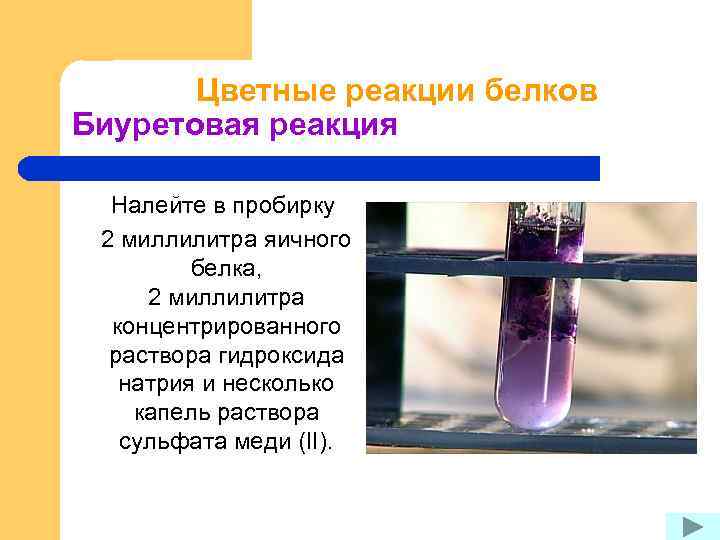 Цветные реакции белков
Биуретовая реакция

Налейте в пробирку

2 миллилитра яичного белка, 2 миллилитра концентрированного раствора гидроксида натрия и несколько капель раствора сульфата меди (II).